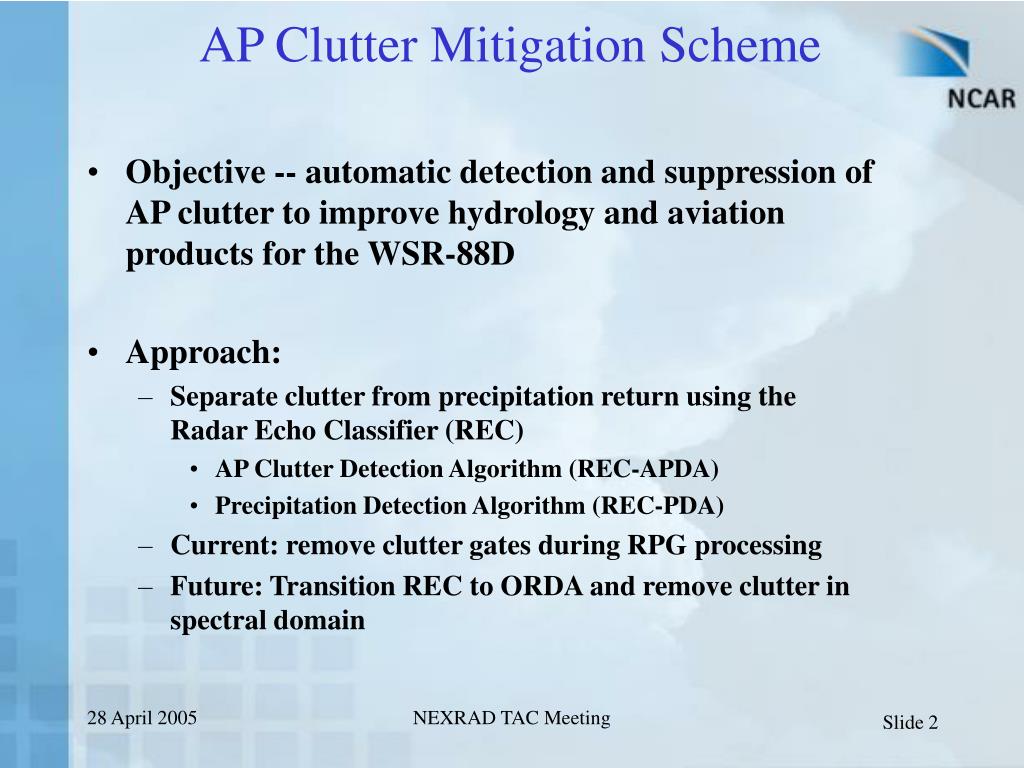 AP Clutter Mitigation Scheme

NCAR

• Objective -- automatic detection and suppression of AP clutter to improve hydrology and aviation products for the WSR-88D

• Approach:
– Separate clutter from precipitation return using the Radar Echo Classifier (REC)
• AP Clutter Detection Algorithm (REC-APDA)
• Precipitation Detection Algorithm (REC-PDA)
– Current: remove clutter gates during RPG processing
– Future: Transition REC to ORDA and remove clutter in spectral domain

28 April 2005

NEXRAD TAC Meeting

Slide 2